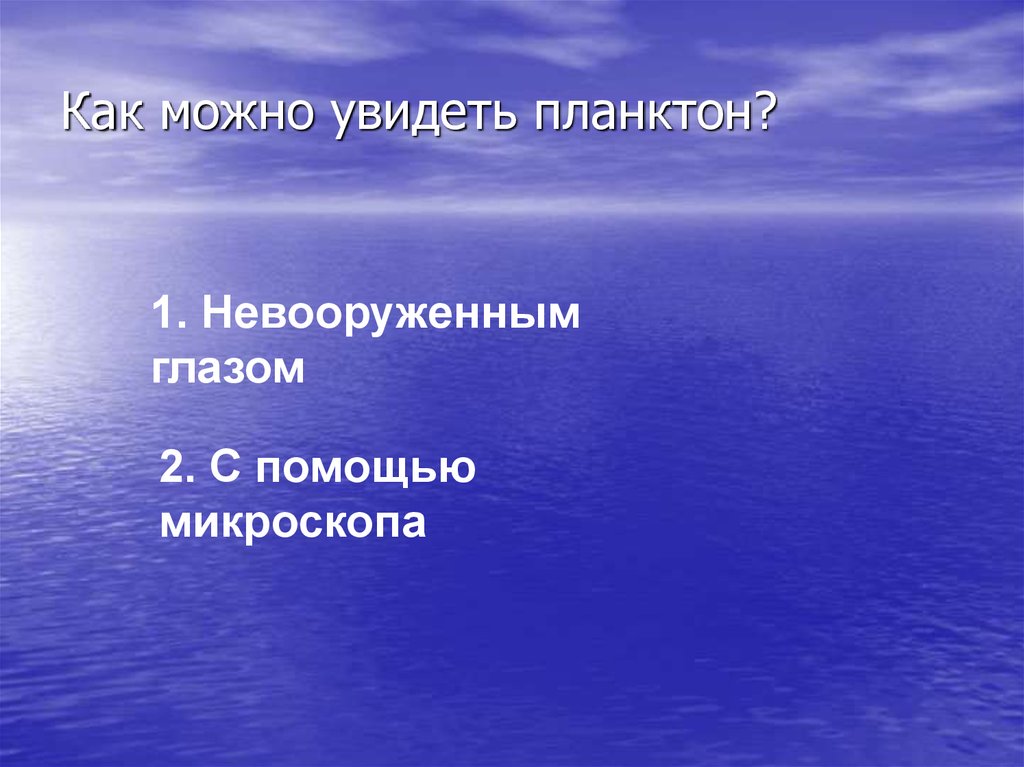 Как можно увидеть планктон?

1. Невооруженным глазом

2. С помощью микроскопа